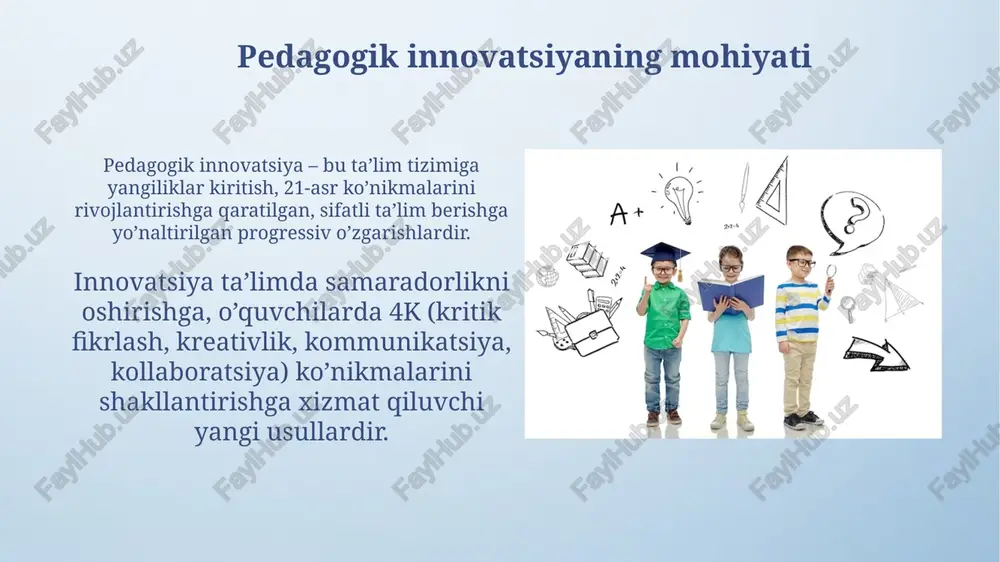 Pedagogik innovatsiyaning mohiyati

Pedagogik innovatsiya – bu ta’lim tizimiga yangiliklar kiritish, 21-asr ko’nikmalarini rivojlantirishga qaratilgan, sifatli ta’lim berishga yo’naltirilgan progressiv o’zgarishlardir.

Innovatsiya ta’limda samaradorlikni oshirishga, o’quvchilarda 4K (kritik fikrlash, kreativlik, kommunikatsiya, kollaboratsiya) ko’nikmalarini shakllantirishga xizmat qiluvchi yangi usullardir.

A+

FaylHub.uz